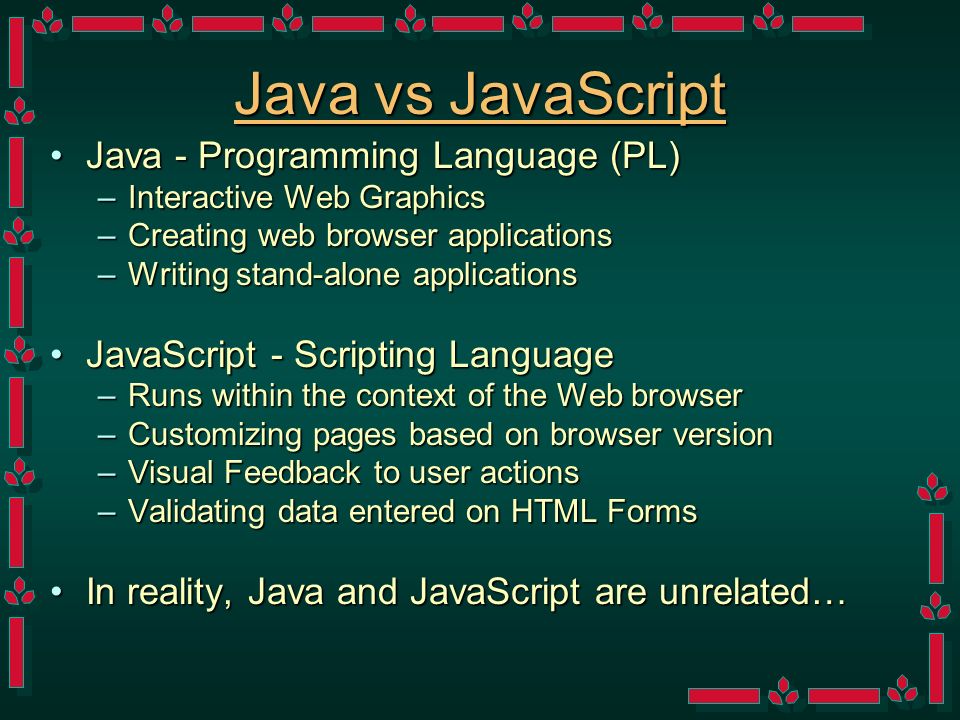 Java vs JavaScript

• Java - Programming Language (PL)
– Interactive Web Graphics
– Creating web browser applications
– Writing stand-alone applications

• JavaScript - Scripting Language
– Runs within the context of the Web browser
– Customizing pages based on browser version
– Visual Feedback to user actions
– Validating data entered on HTML Forms

• In reality, Java and JavaScript are unrelated…